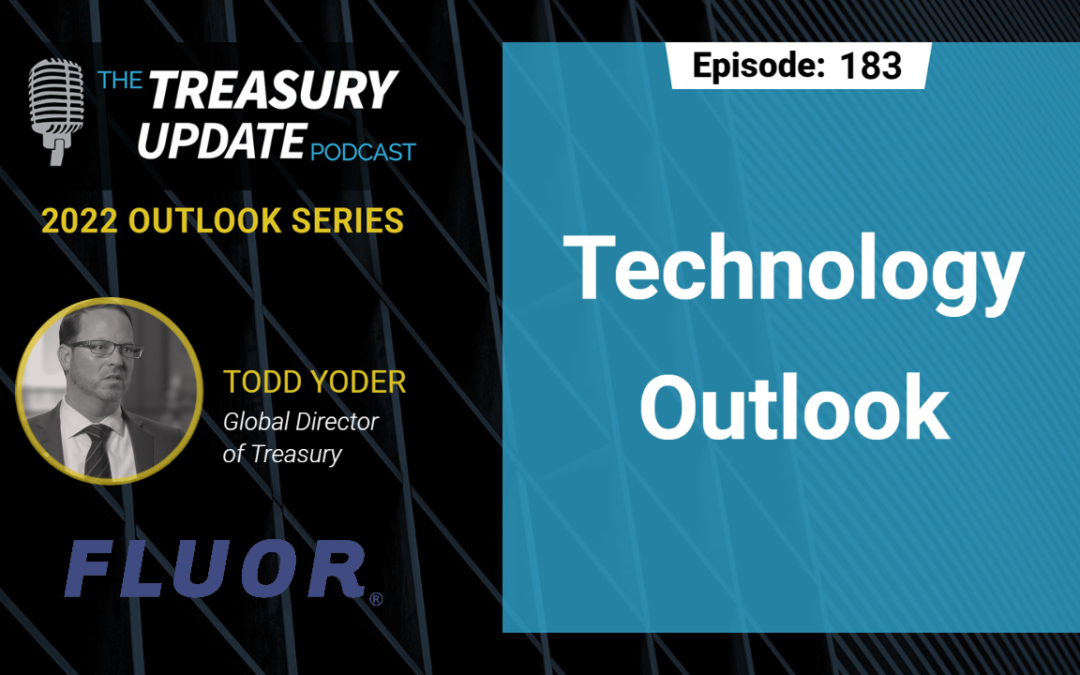 THE TREASURY UPDATE PODCAST

2022 OUTLOOK SERIES

TODD YODER
Global Director of Treasury

FLUOR®

Episode: 183

Technology Outlook